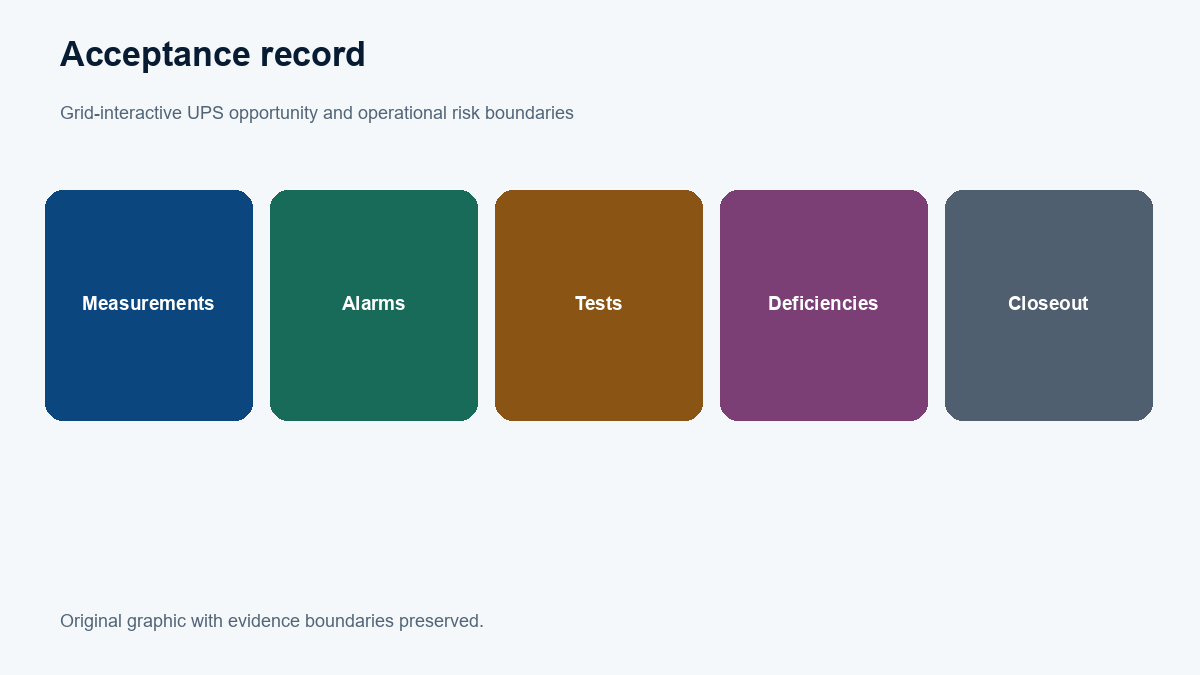 Acceptance record

Grid-interactive UPS opportunity and operational risk boundaries

Measurements

Alarms

Tests

Deficiencies

Closeout

Original graphic with evidence boundaries preserved.